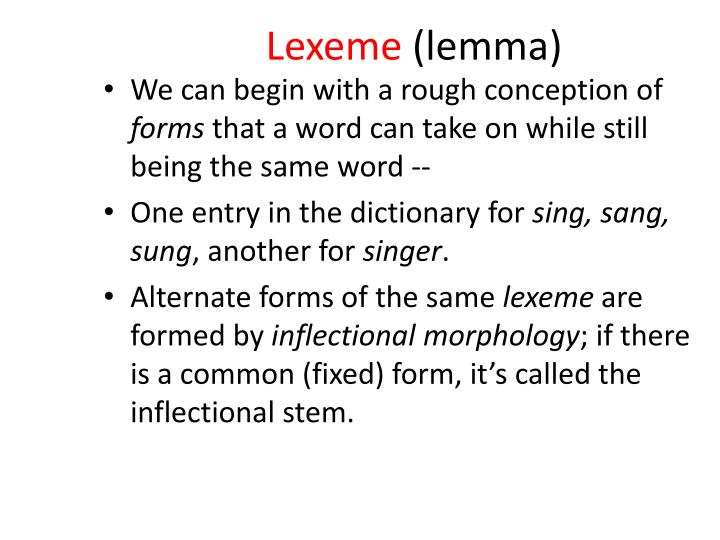 Lexeme (lemma)

• We can begin with a rough conception of forms that a word can take on while still being the same word --

• One entry in the dictionary for sing, sang, sung, another for singer.

• Alternate forms of the same lexeme are formed by inflectional morphology; if there is a common (fixed) form, it's called the inflectional stem.